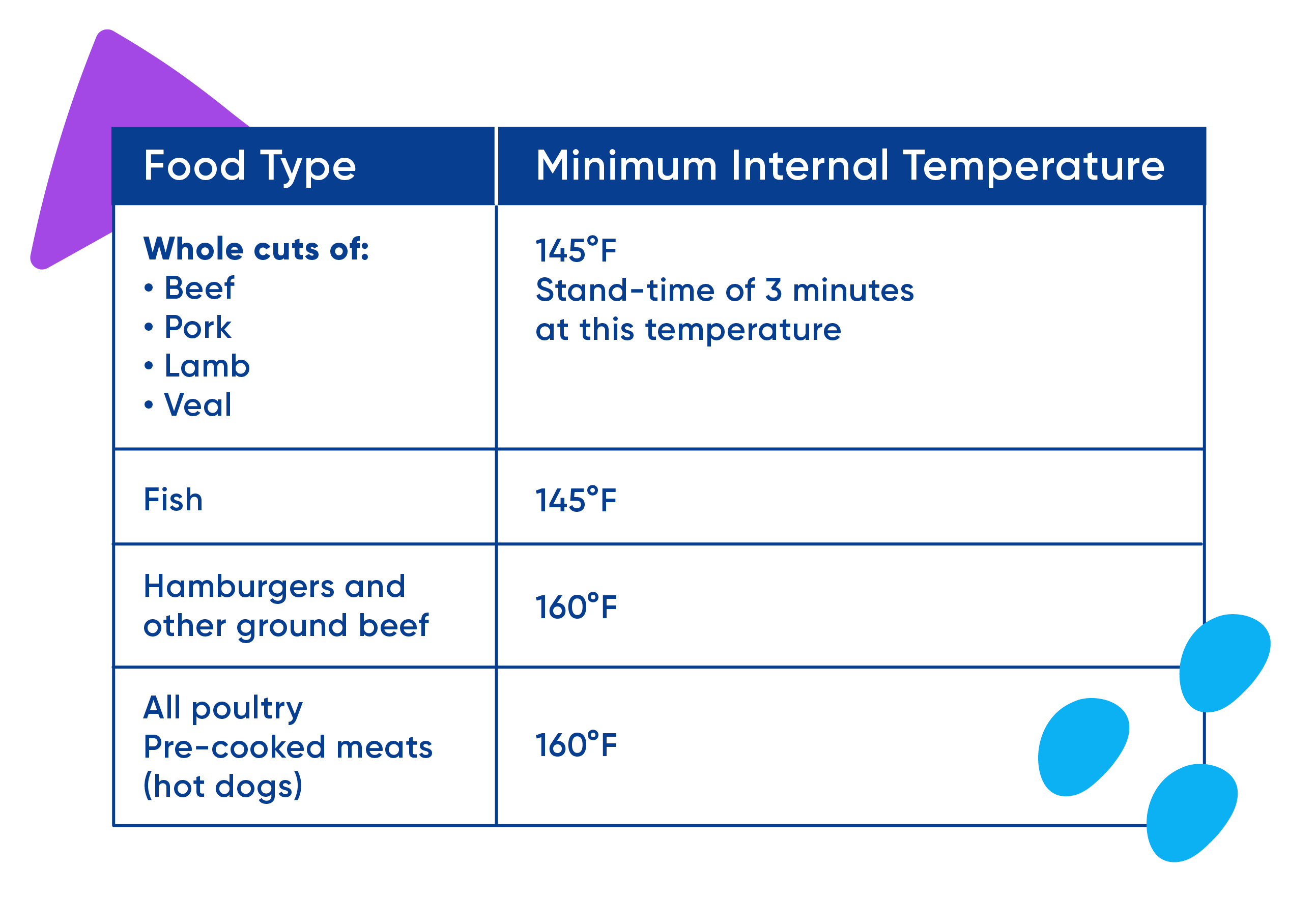 | Food Type | Minimum Internal Temperature |
|---|---|
| **Whole cuts of:** • Beef • Pork • Lamb • Veal | 145°F Stand-time of 3 minutes at this temperature |
| Fish | 145°F |
| Hamburgers and other ground beef | 160°F |
| All poultry Pre-cooked meats (hot dogs) | 160°F |